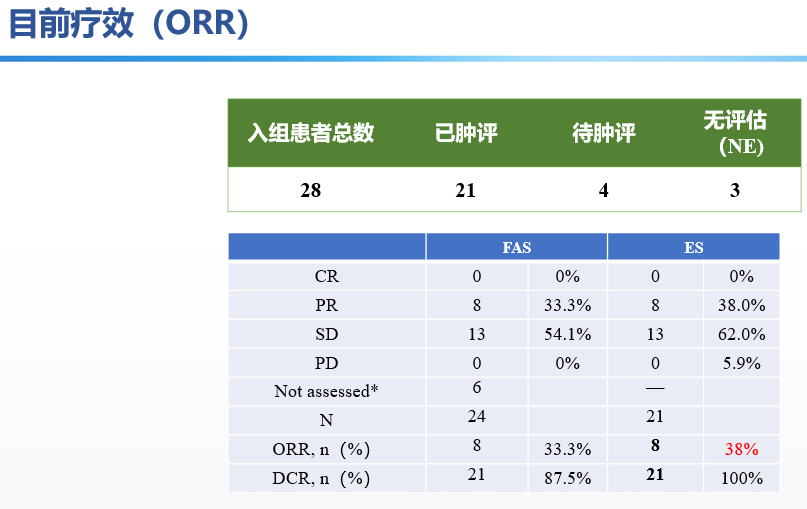 目前疗效（ORR）

| 入组患者总数 | 已肿评 | 待肿评 | 无评估（NE） |
|---|---|---|---|
| 28 | 21 | 4 | 3 |

| | FAS | | ES | |
|---|---|---|---|---|
| CR | 0 | 0% | 0 | 0% |
| PR | 8 | 33.3% | 8 | 38.0% |
| SD | 13 | 54.1% | 13 | 62.0% |
| PD | 0 | 0% | 0 | 5.9% |
| Not assessed* | 6 | | — | |
| N | 24 | | 21 | |
| ORR, n（%） | 8 | 33.3% | 8 | 38% |
| DCR, n（%） | 21 | 87.5% | 21 | 100% |